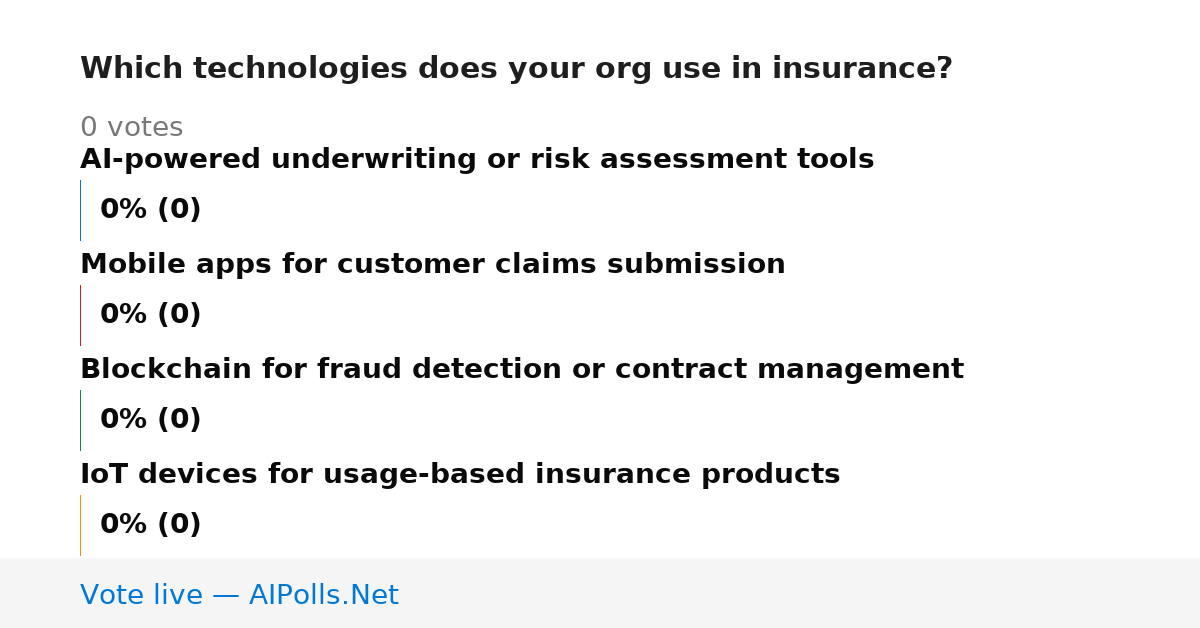 Which technologies does your org use in insurance?

0 votes

AI-powered underwriting or risk assessment tools

0% (0)

Mobile apps for customer claims submission

0% (0)

Blockchain for fraud detection or contract management

0% (0)

IoT devices for usage-based insurance products

0% (0)

Vote live — AIPolls.Net